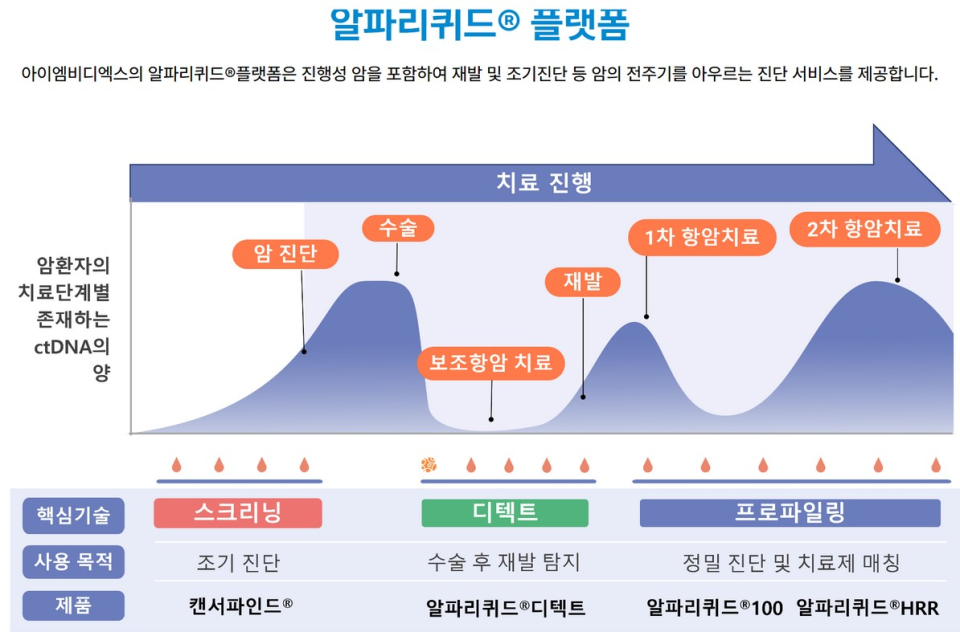 알파리퀴드® 플랫폼

아이엠비디엑스의 알파리퀴드®플랫폼은 진행성 암을 포함하여 재발 및 조기진단 등 암의 전주기를 아우르는 진단 서비스를 제공합니다.

치료 진행

암환자의 치료단계별 존재하는 ctDNA의 양

암 진단

수술

보조항암 치료

재발

1차 항암치료

2차 항암치료

| 핵심기술 | 스크리닝 | 디텍트 | 프로파일링 |
|---|---|---|---|
| 사용 목적 | 조기 진단 | 수술 후 재발 탐지 | 정밀 진단 및 치료제 매칭 |
| 제품 | 캔서파인드® | 알파리퀴드®디텍트 | 알파리퀴드®100 알파리퀴드®HRR |